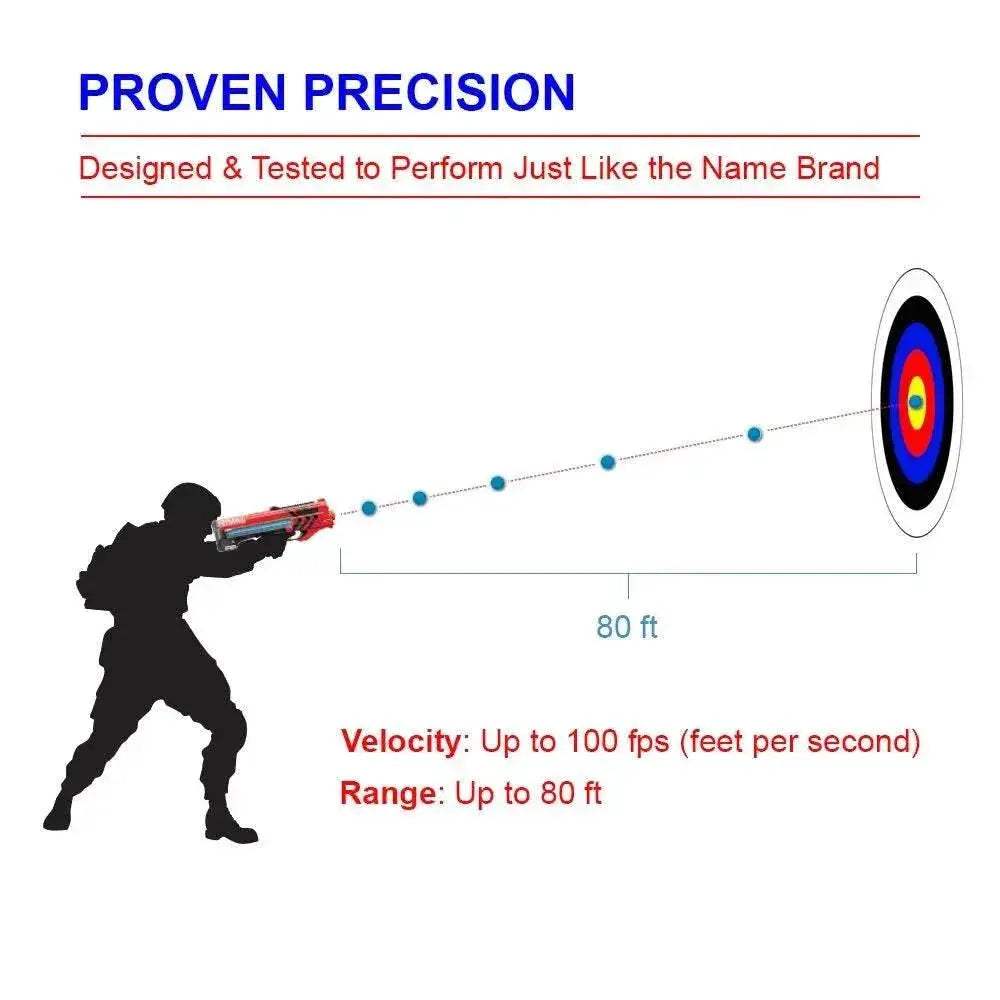 PROVEN PRECISION

Designed & Tested to Perform Just Like the Name Brand

80 ft

Velocity: Up to 100 fps (feet per second)
Range: Up to 80 ft